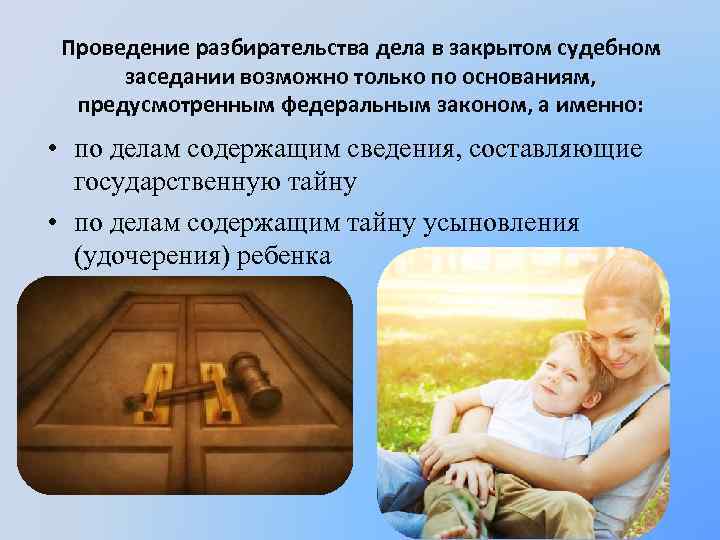 Проведение разбирательства дела в закрытом судебном заседании возможно только по основаниям, предусмотренным федеральным законом, а именно:

• по делам содержащим сведения, составляющие государственную тайну

• по делам содержащим тайну усыновления (удочерения) ребенка